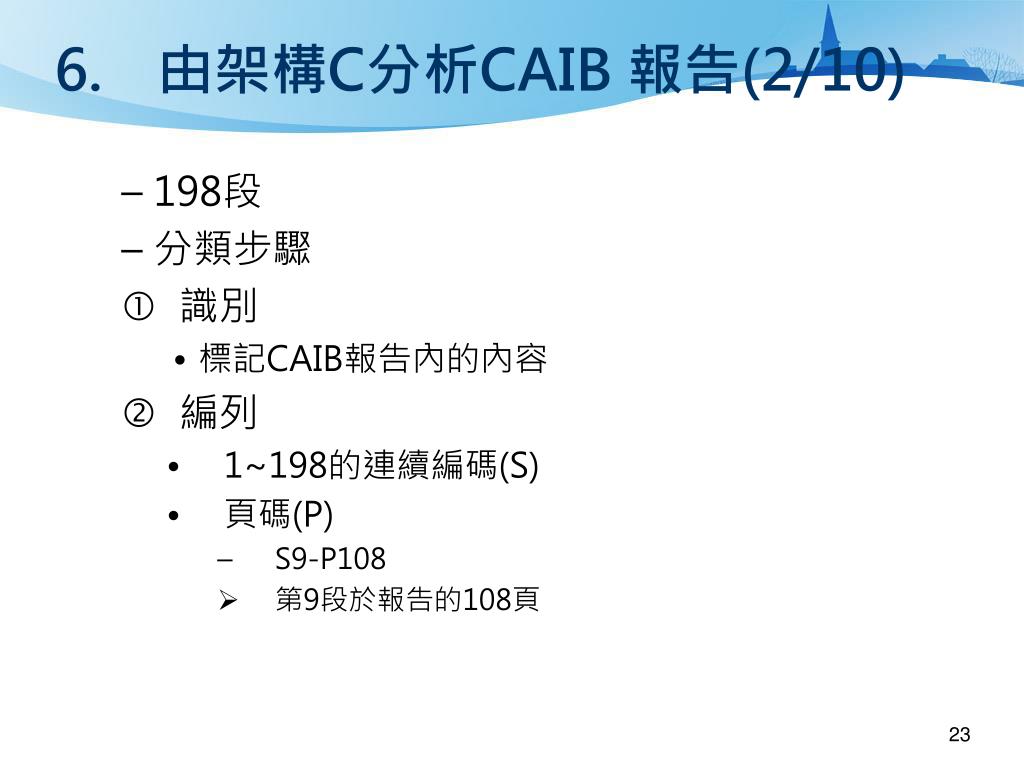 6. 由架構C分析CAIB 報告(2/10)

– 198段
– 分類步驟
① 識別
• 標記CAIB報告內的內容
② 編列
• 1~198的連續編碼(S)
• 頁碼(P)
– S9-P108
➢ 第9段於報告的108頁

23